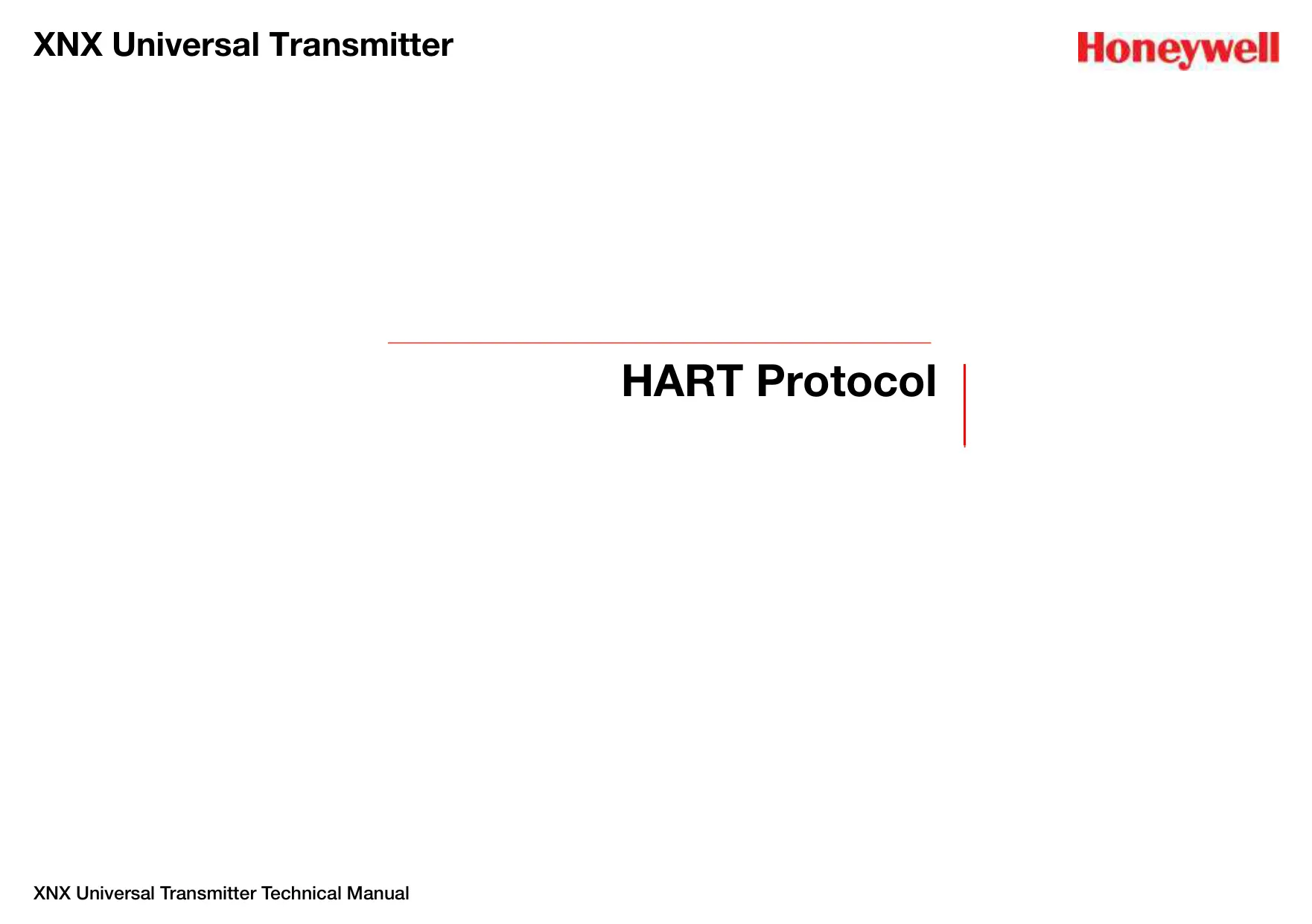 XNX Universal Transmitter

Honeywell

HART Protocol

XNX Universal Transmitter Technical Manual